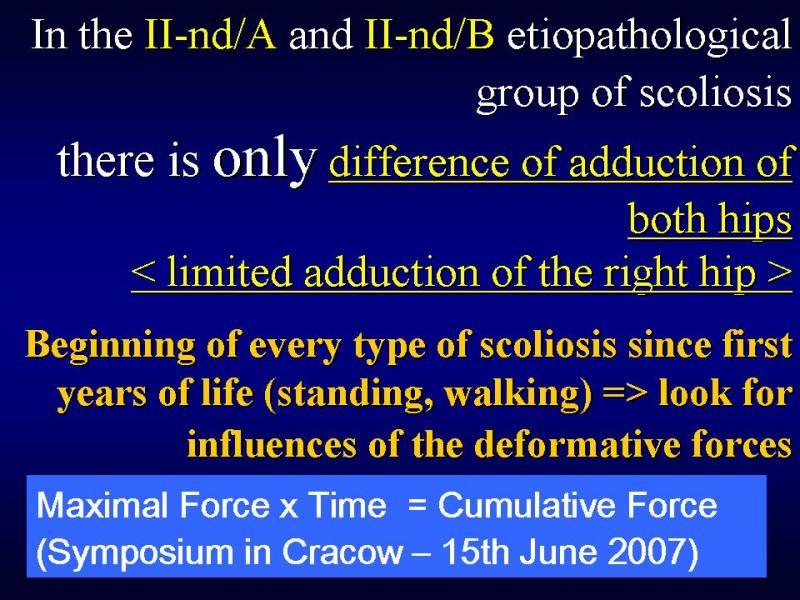 In the II-nd/A and II-nd/B etiopathological group of scoliosis

there is only difference of adduction of both hips
< limited adduction of the right hip >

Beginning of every type of scoliosis since first years of life (standing, walking) => look for influences of the deformative forces

Maximal Force x Time = Cumulative Force
(Symposium in Cracow – 15th June 2007)